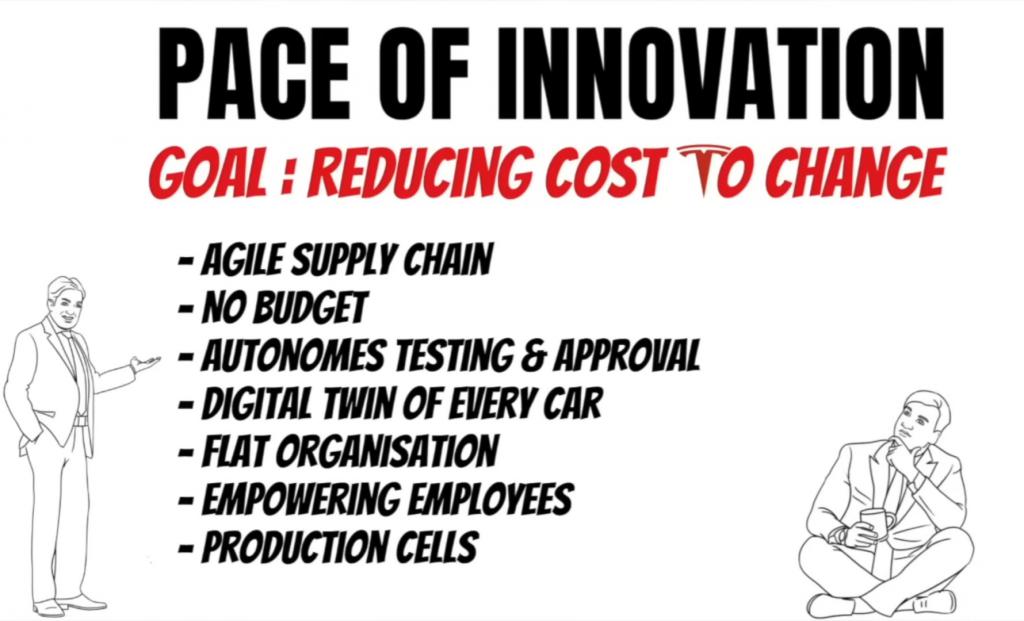 PACE OF INNOVATION

GOAL : REDUCING COST TO CHANGE

- AGILE SUPPLY CHAIN
- NO BUDGET
- AUTONOMES TESTING & APPROVAL
- DIGITAL TWIN OF EVERY CAR
- FLAT ORGANISATION
- EMPOWERING EMPLOYEES
- PRODUCTION CELLS